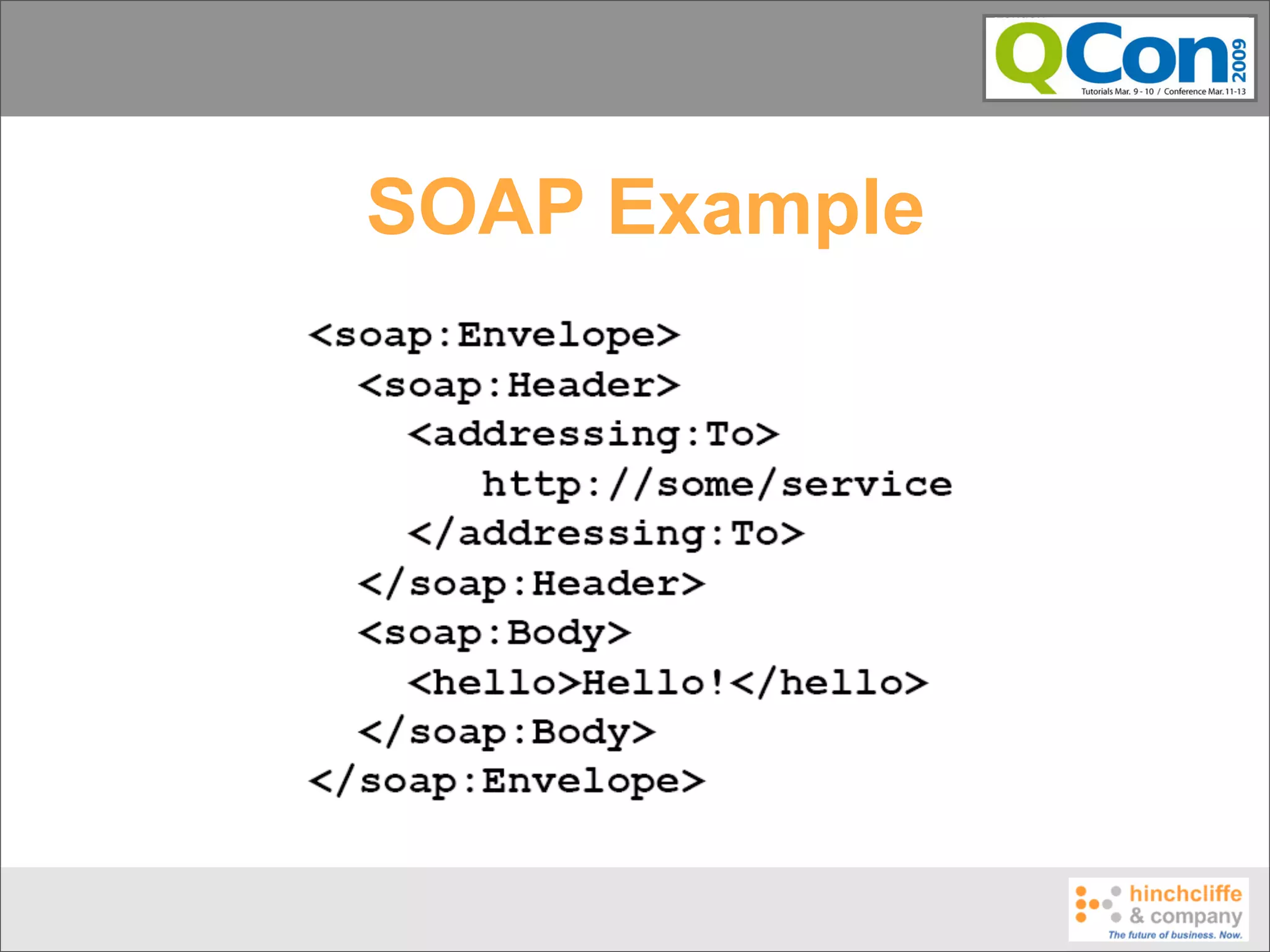 QCon 2009
Tutorials Mar. 9 - 10 / Conference Mar. 11-13

SOAP Example

<soap:Envelope>
<soap:Header>
<addressing:To>
http://some/service
</addressing:To>
</soap:Header>
<soap:Body>
<hello>Hello!</hello>
</soap:Body>
</soap:Envelope>

hinchcliffe & company
The future of business. Now.